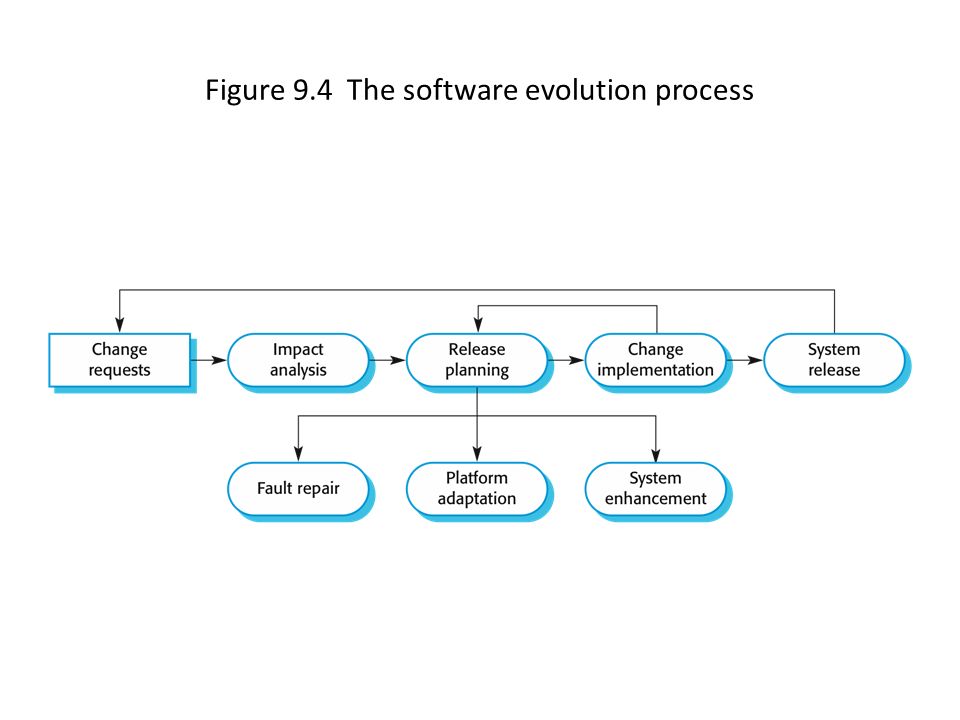 Figure 9.4 The software evolution process

Change requests

Impact analysis

Release planning

Change implementation

System release

Fault repair

Platform adaptation

System enhancement